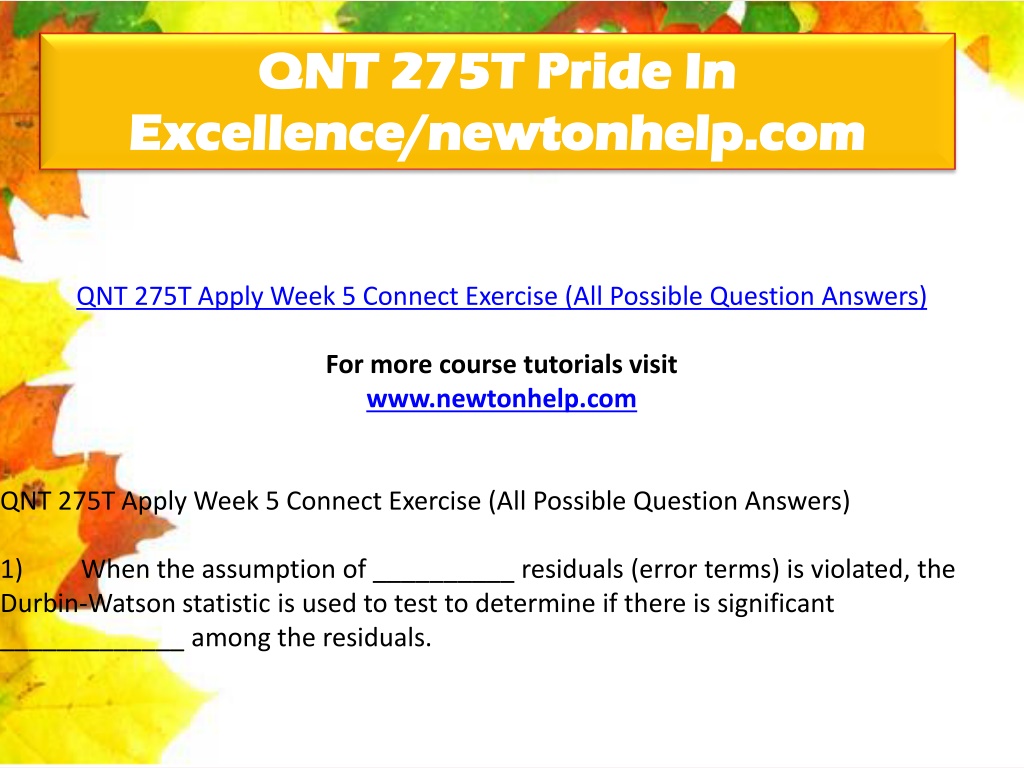 QNT 275T Pride In Excellence/newtonhelp.com

QNT 275T Apply Week 5 Connect Exercise (All Possible Question Answers)

For more course tutorials visit
www.newtonhelp.com

QNT 275T Apply Week 5 Connect Exercise (All Possible Question Answers)

1) When the assumption of __________ residuals (error terms) is violated, the Durbin-Watson statistic is used to test to determine if there is significant _____________ among the residuals.